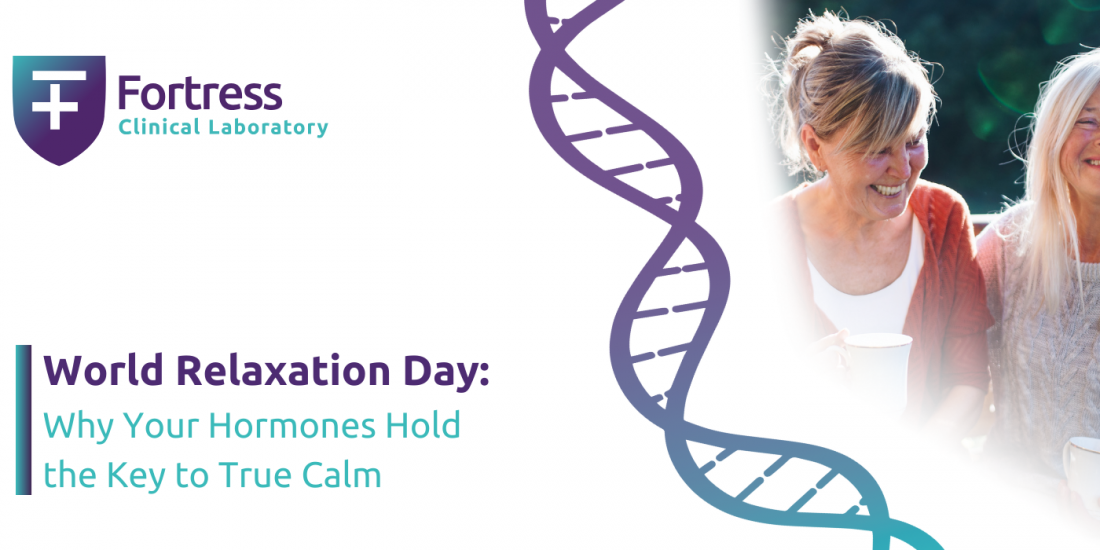 Fortress
Clinical Laboratory

World Relaxation Day:
Why Your Hormones Hold the Key to True Calm